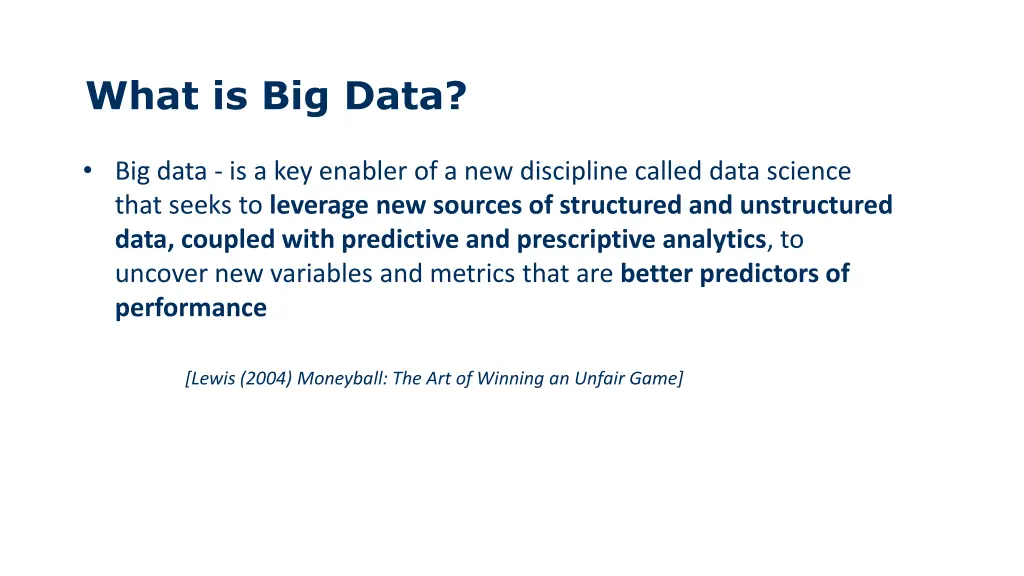 What is Big Data?

• Big data - is a key enabler of a new discipline called data science that seeks to leverage new sources of structured and unstructured data, coupled with predictive and prescriptive analytics, to uncover new variables and metrics that are better predictors of performance

[Lewis (2004) Moneyball: The Art of Winning an Unfair Game]